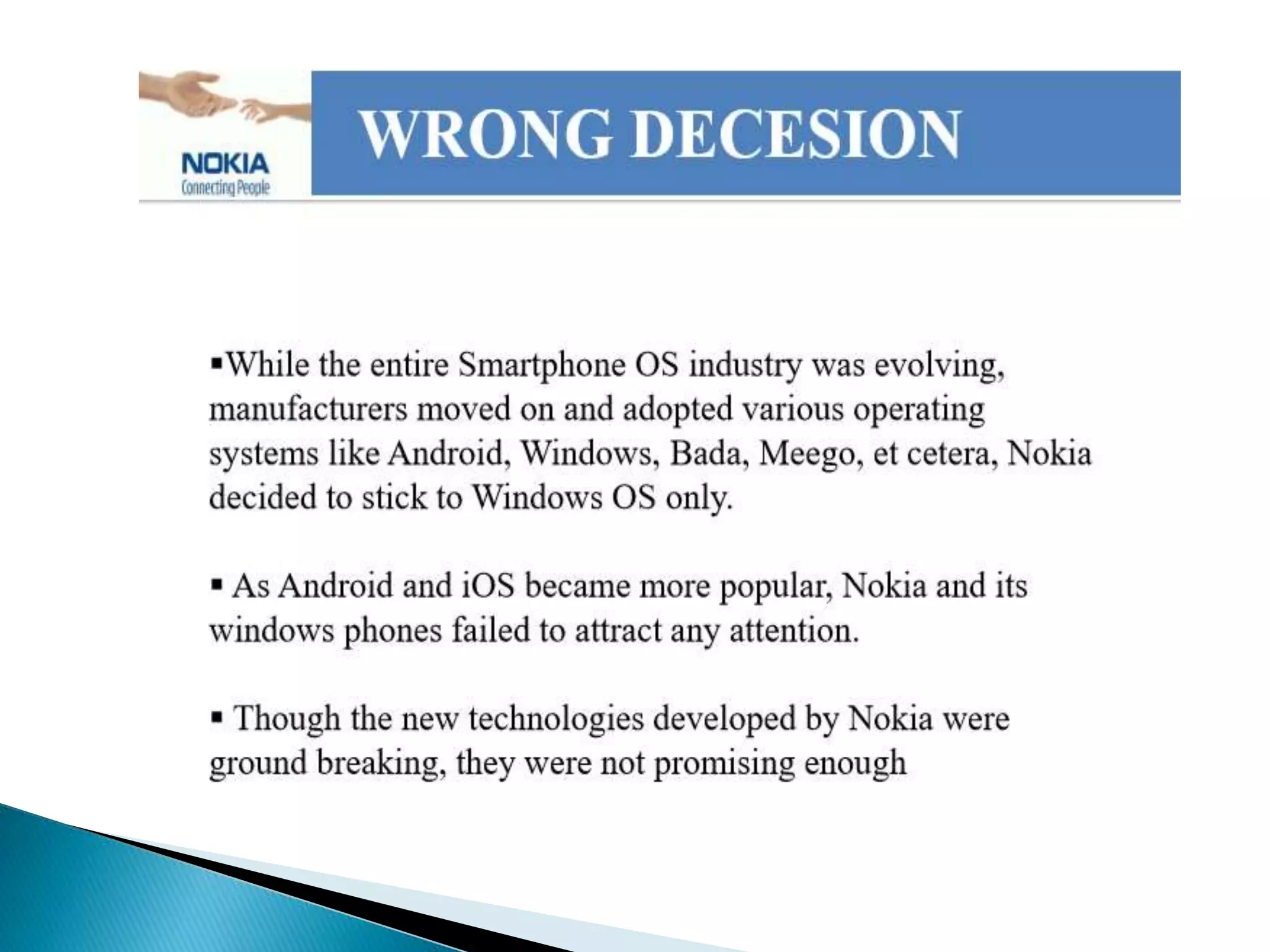 NOKIA
Connecting People

WRONG DECESION

▪While the entire Smartphone OS industry was evolving, manufacturers moved on and adopted various operating systems like Android, Windows, Bada, Meego, et cetera, Nokia decided to stick to Windows OS only.

▪ As Android and iOS became more popular, Nokia and its windows phones failed to attract any attention.

▪ Though the new technologies developed by Nokia were ground breaking, they were not promising enough